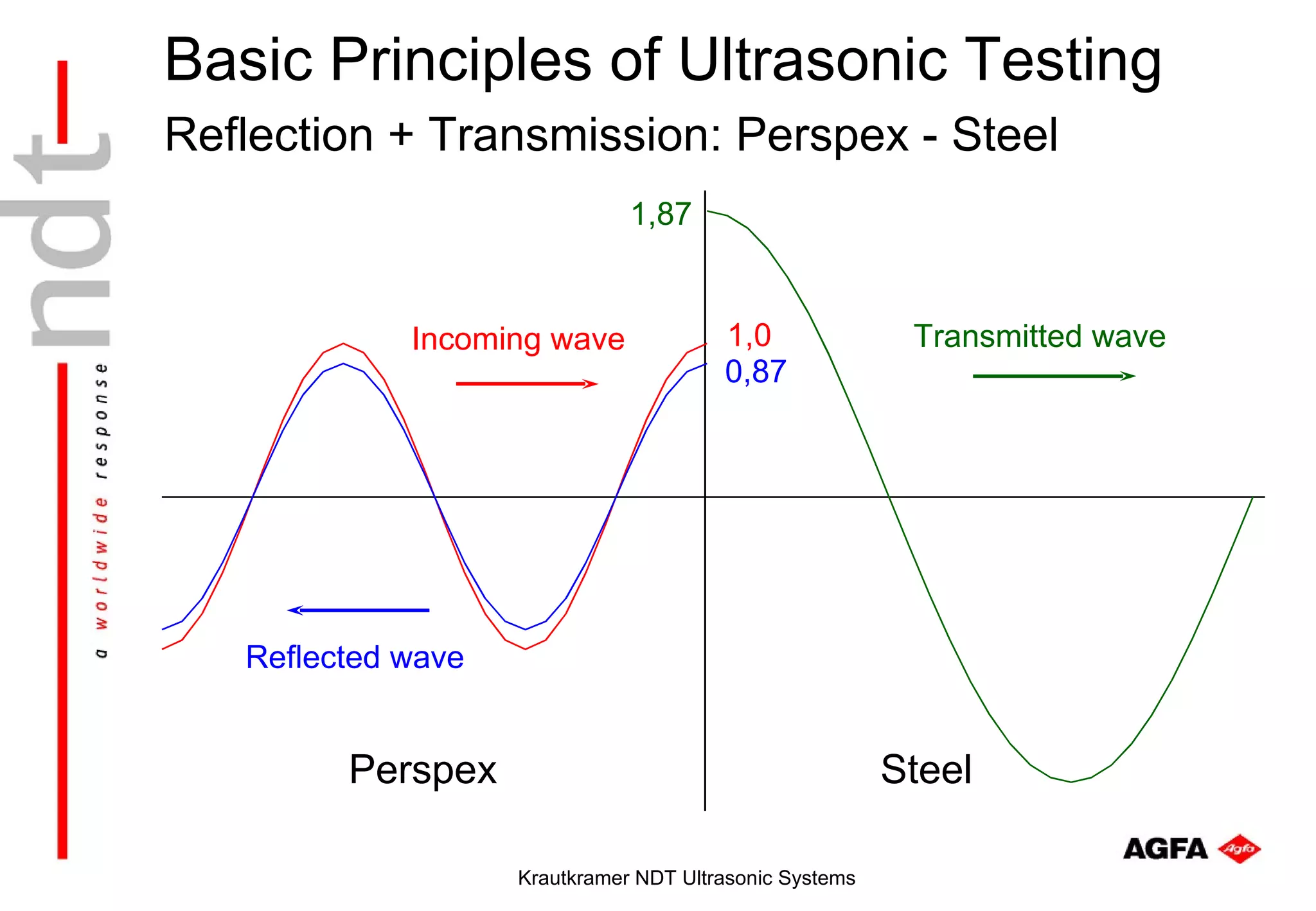 ndt

a worldwide response

Basic Principles of Ultrasonic Testing

Reflection + Transmission: Perspex - Steel

1,87

Incoming wave

1,0

0,87

Transmitted wave

Reflected wave

Perspex

Steel

AGFA Agfa

Krautkramer NDT Ultrasonic Systems